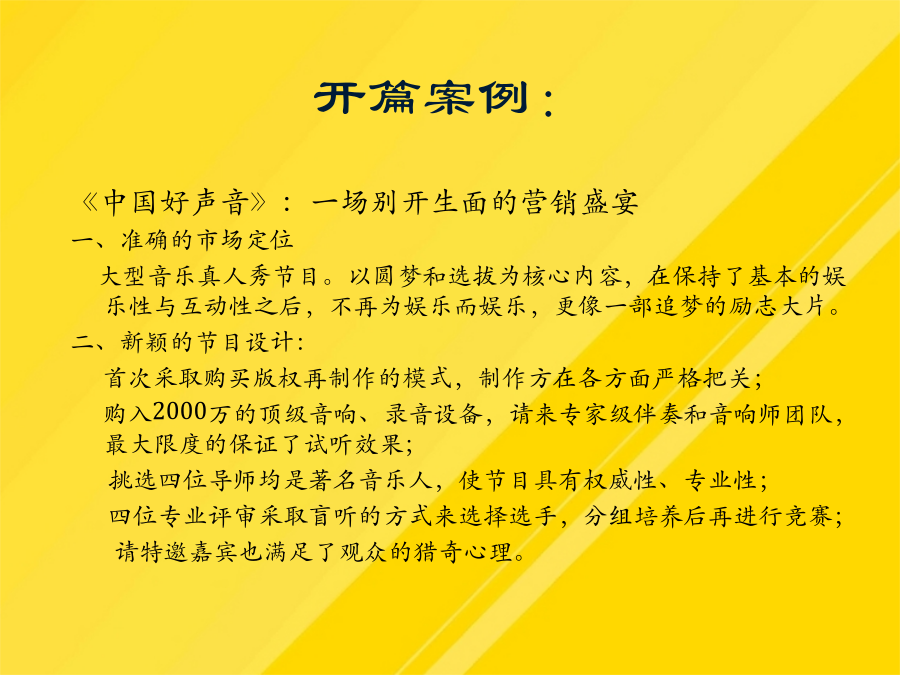 开篇案例：

《中国好声音》：一场别开生面的营销盛宴

一、准确的市场定位

大型音乐真人秀节目。以圆梦和选拔为核心内容，在保持了基本的娱乐性与互动性之后，不再为娱乐而娱乐，更像一部追梦的励志大片。

二、新颖的节目设计：

首次采取购买版权再制作的模式，制作方在各方面严格把关；

购入2000万的顶级音响、录音设备，请来专家级伴奏和音响师团队，最大限度的保证了试听效果；

挑选四位导师均是著名音乐人，使节目具有权威性、专业性；

四位专业评审采取盲听的方式来选择选手，分组培养后再进行竞赛；

请特邀嘉宾也满足了观众的猎奇心理。